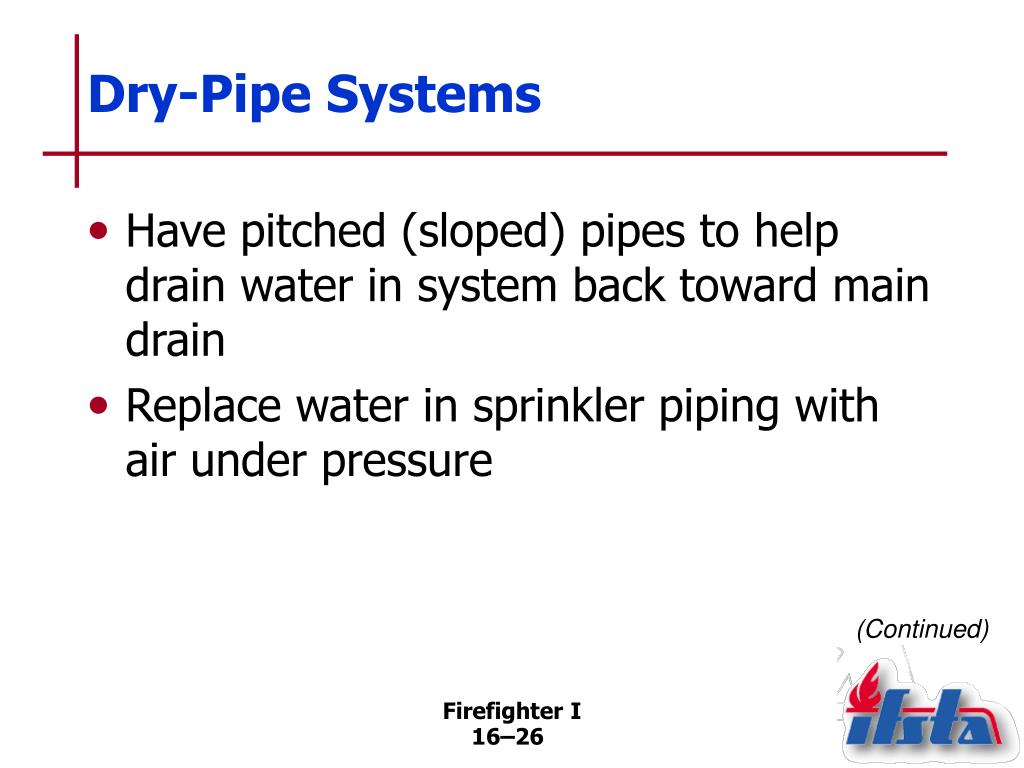 Dry-Pipe Systems

• Have pitched (sloped) pipes to help drain water in system back toward main drain
• Replace water in sprinkler piping with air under pressure

(Continued)

Firefighter I
16–26

ifsta